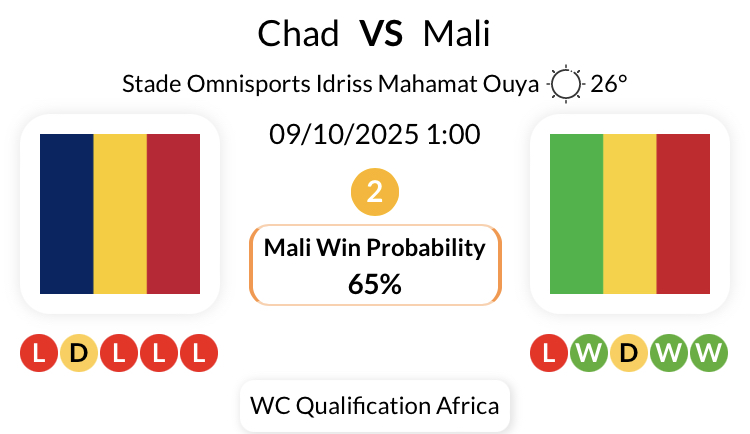 Chad VS Mali

Stade Omnisports Idriss Mahamat Ouya 26°

09/10/2025 1:00

2

Mali Win Probability
65%

L D L L L

L W D W W

WC Qualification Africa